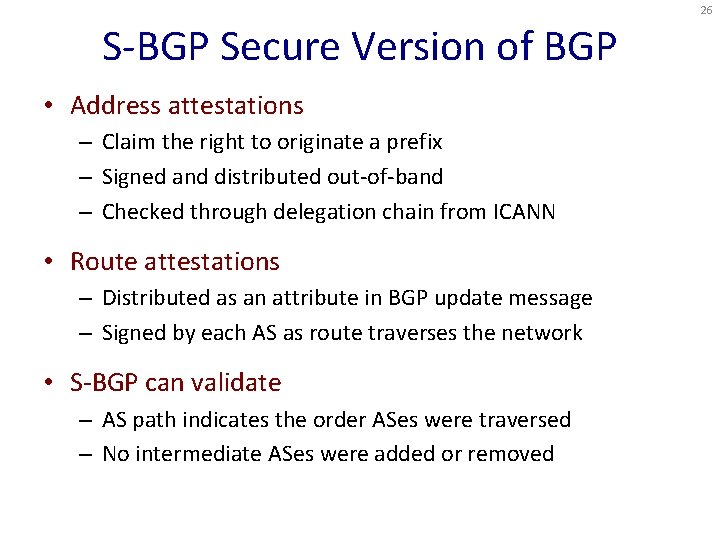 26

S-BGP Secure Version of BGP

• Address attestations
– Claim the right to originate a prefix
– Signed and distributed out-of-band
– Checked through delegation chain from ICANN

• Route attestations
– Distributed as an attribute in BGP update message
– Signed by each AS as route traverses the network

• S-BGP can validate
– AS path indicates the order ASes were traversed
– No intermediate ASes were added or removed